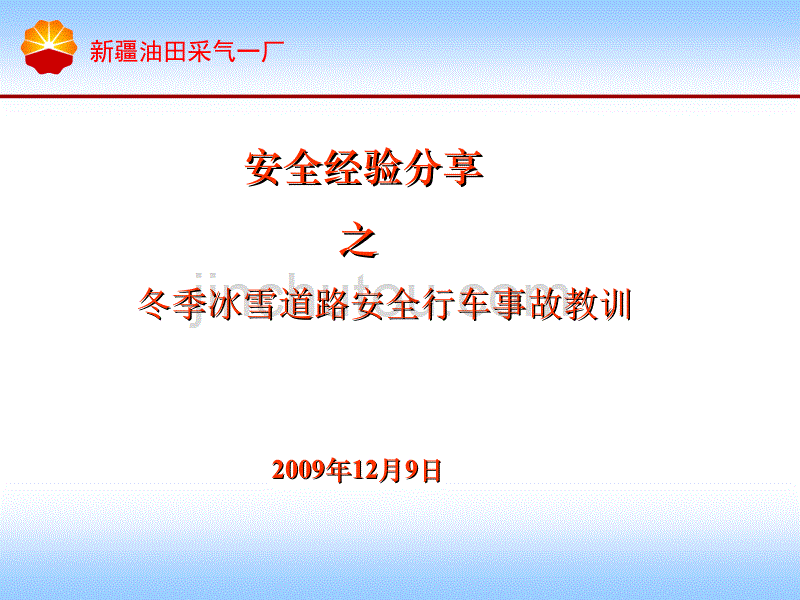 新疆油田采气一厂

安全经验分享

之

冬季冰雪道路安全行车事故教训

jinchutou.com

2009年12月9日